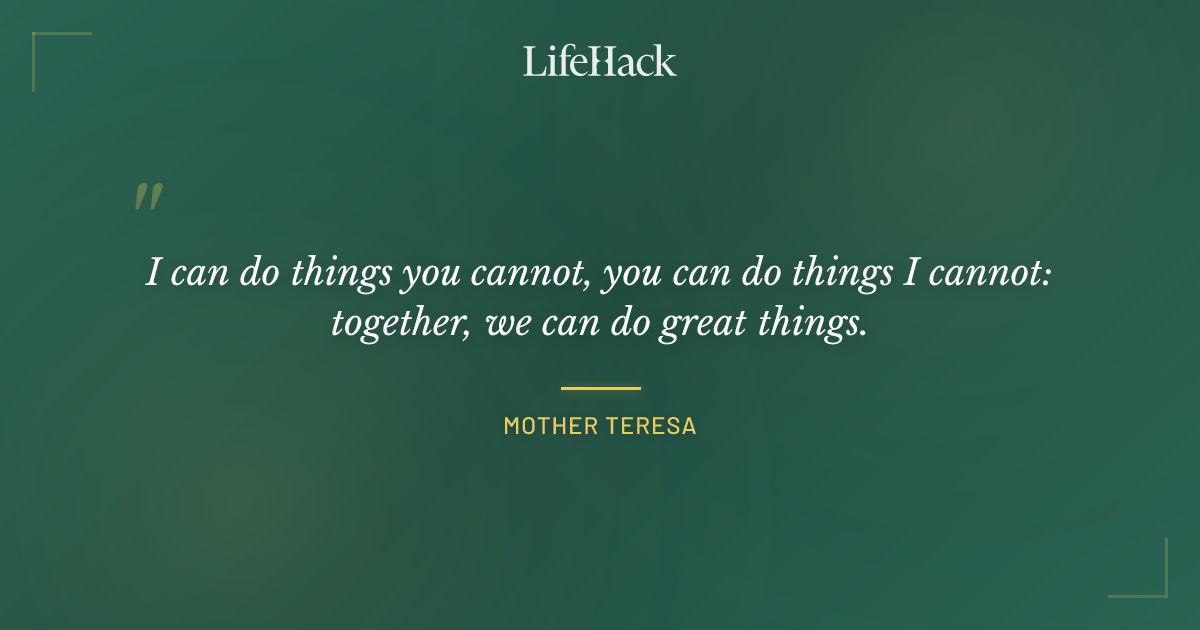 LifeHack

"

I can do things you cannot, you can do things I cannot: together, we can do great things.

MOTHER TERESA